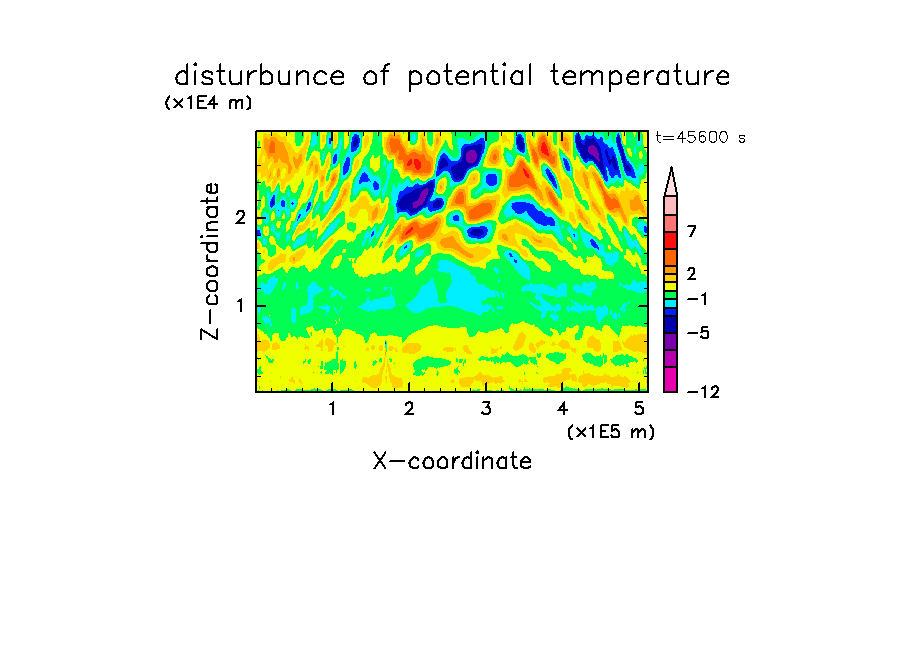 disturbunce of potential temperature
(x1E4 m)
t=45600 s
Z-coordinate
2
1
7
2
−1
−5
−12
1 2 3 4 5
(x1E5 m)
X-coordinate